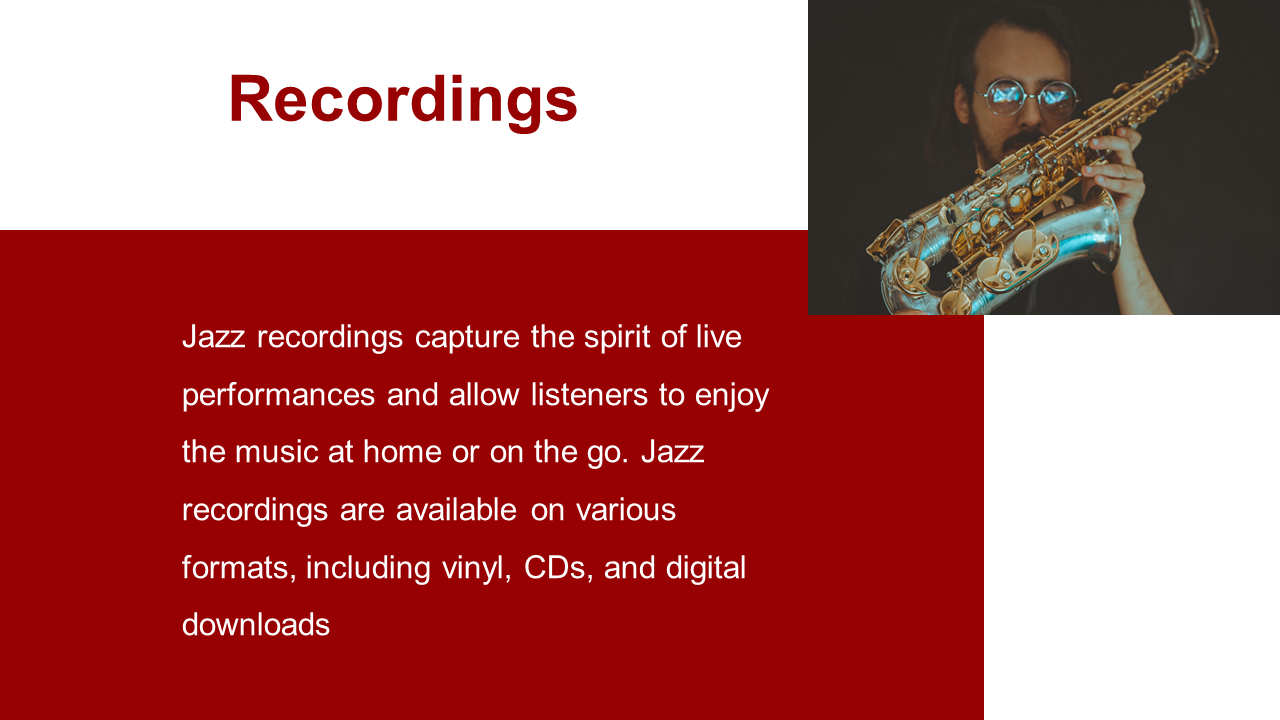 Recordings

Jazz recordings capture the spirit of live performances and allow listeners to enjoy the music at home or on the go. Jazz recordings are available on various formats, including vinyl, CDs, and digital downloads